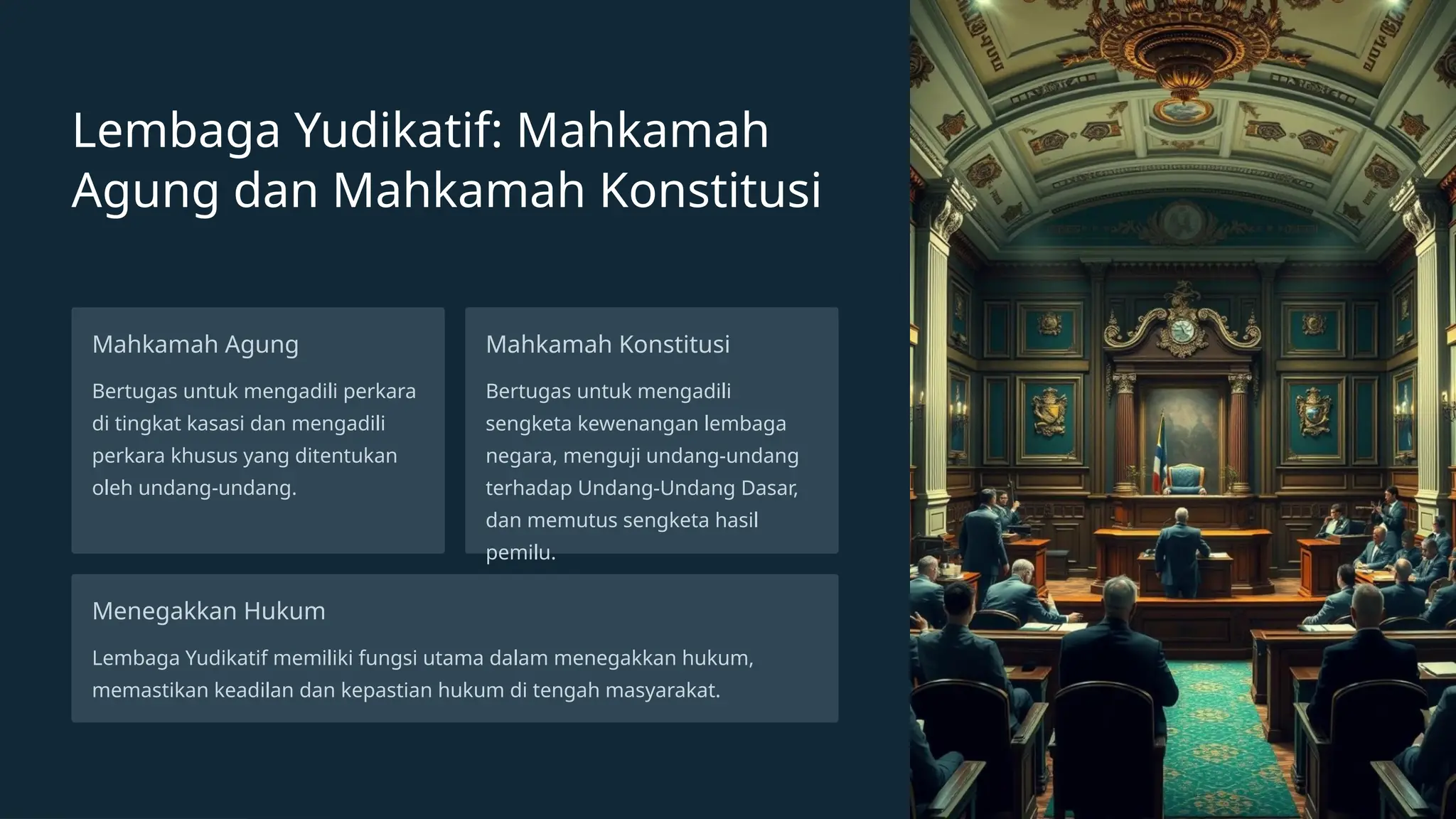 Lembaga Yudikatif: Mahkamah Agung dan Mahkamah Konstitusi

Mahkamah Agung

Bertugas untuk mengadili perkara di tingkat kasasi dan mengadili perkara khusus yang ditentukan oleh undang-undang.

Mahkamah Konstitusi

Bertugas untuk mengadili sengketa kewenangan lembaga negara, menguji undang-undang terhadap Undang-Undang Dasar, dan memutus sengketa hasil pemilu.

Menegakkan Hukum

Lembaga Yudikatif memiliki fungsi utama dalam menegakkan hukum, memastikan keadilan dan kepastian hukum di tengah masyarakat.